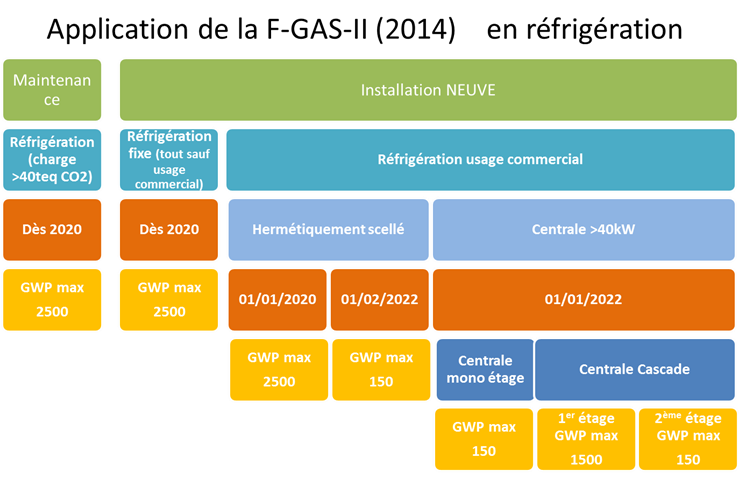 Application de la F-GAS-II (2014) en réfrigération

Maintenance

Installation NEUVE

Réfrigération (charge >40teq CO2)

Réfrigération fixe (tout sauf usage commercial)

Réfrigération usage commercial

Dès 2020

Dès 2020

Hermétiquement scellé

Centrale >40kW

GWP max 2500

GWP max 2500

01/01/2020

01/02/2022

01/01/2022

GWP max 2500

GWP max 150

Centrale mono étage

Centrale Cascade

GWP max 150

1$^{er}$ étage GWP max 1500

2$^{ème}$ étage GWP max 150